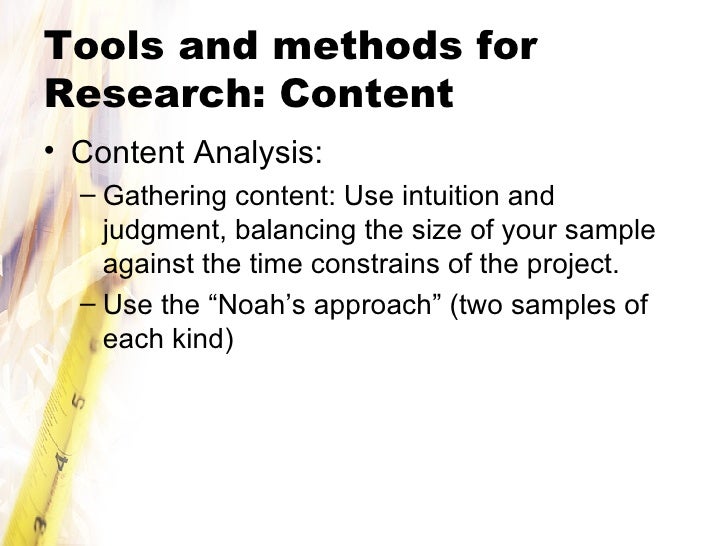 Tools and methods for Research: Content

• Content Analysis:
– Gathering content: Use intuition and judgment, balancing the size of your sample against the time constrains of the project.
– Use the “Noah’s approach” (two samples of each kind)

5
4
3